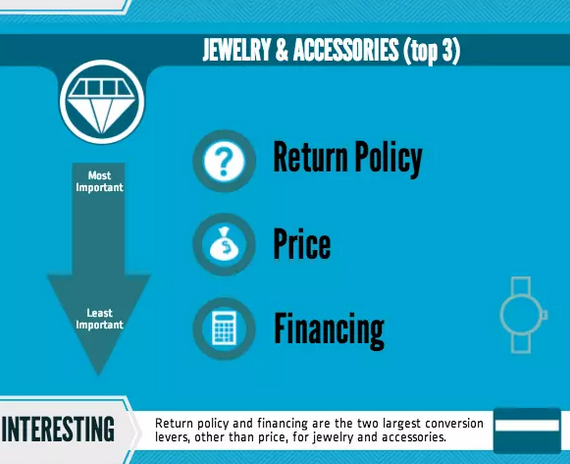 JEWELRY & ACCESSORIES (top 3)

Most Important

Least Important

Return Policy

Price

Financing

INTERESTING

Return policy and financing are the two largest conversion levers, other than price, for jewelry and accessories.